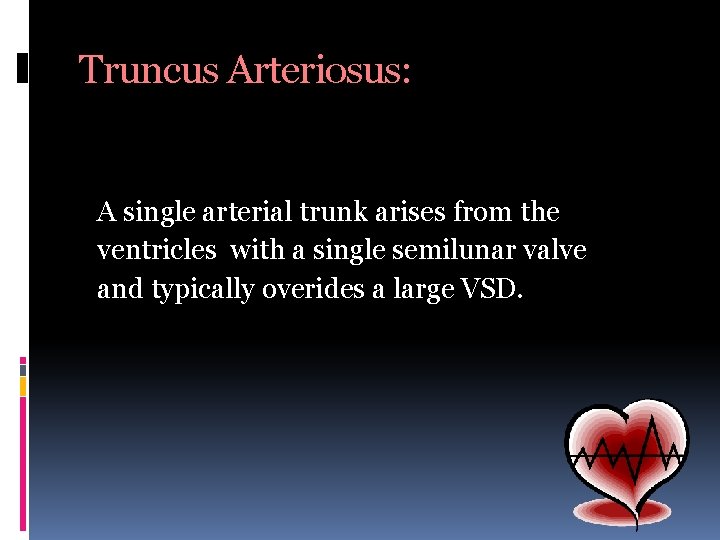 Truncus Arteriosus:

A single arterial trunk arises from the ventricles with a single semilunar valve and typically overides a large VSD.